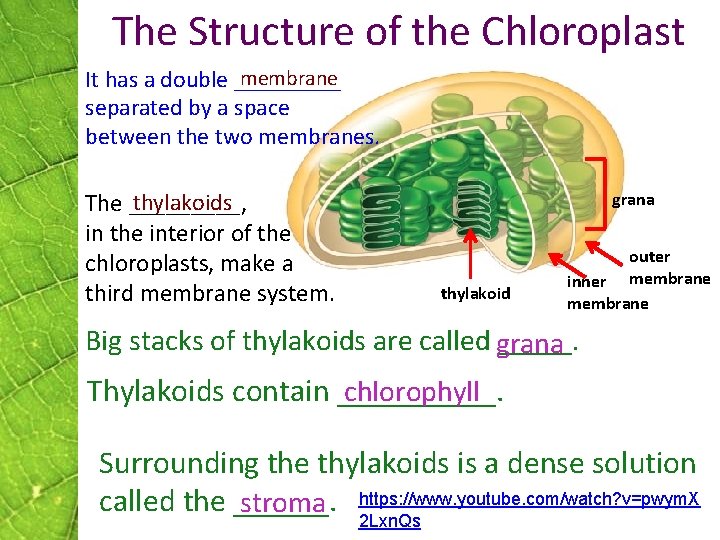 The Structure of the Chloroplast

It has a double membrane separated by a space between the two membranes.

The thylakoids, in the interior of the chloroplasts, make a third membrane system.

grana

outer membrane

inner membrane

thylakoid

Big stacks of thylakoids are called grana.

Thylakoids contain chlorophyll.

Surrounding the thylakoids is a dense solution called the stroma.

https://www.youtube.com/watch?v=pwymX2LxnQs